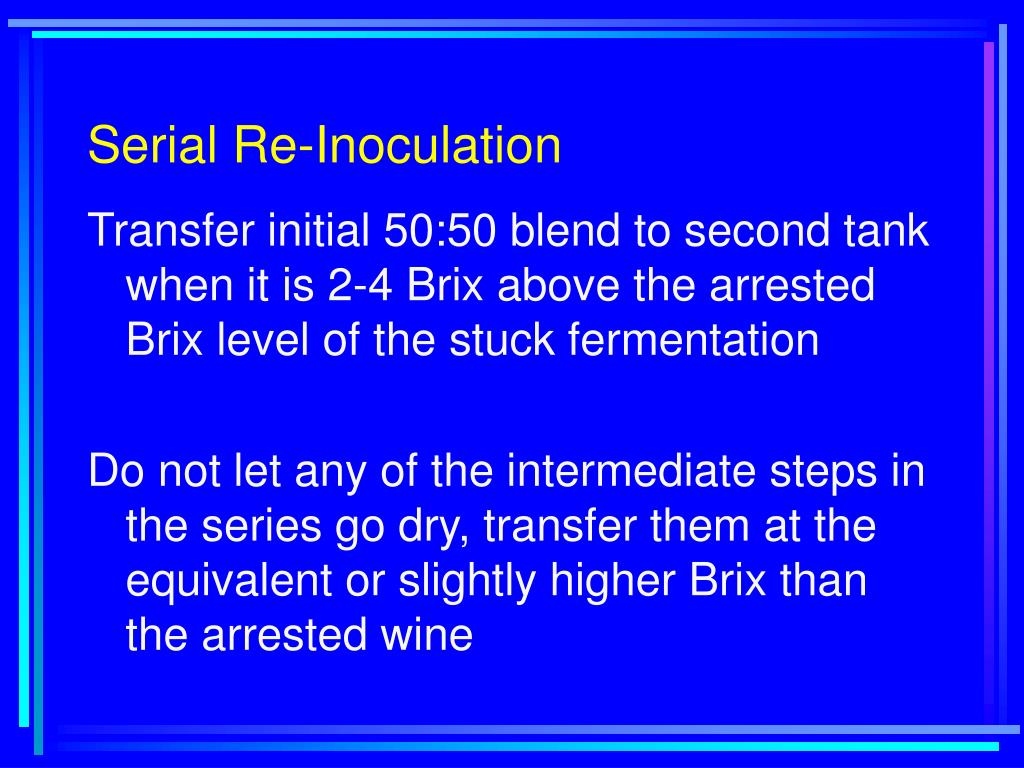 Serial Re-Inoculation

Transfer initial 50:50 blend to second tank when it is 2-4 Brix above the arrested Brix level of the stuck fermentation

Do not let any of the intermediate steps in the series go dry, transfer them at the equivalent or slightly higher Brix than the arrested wine